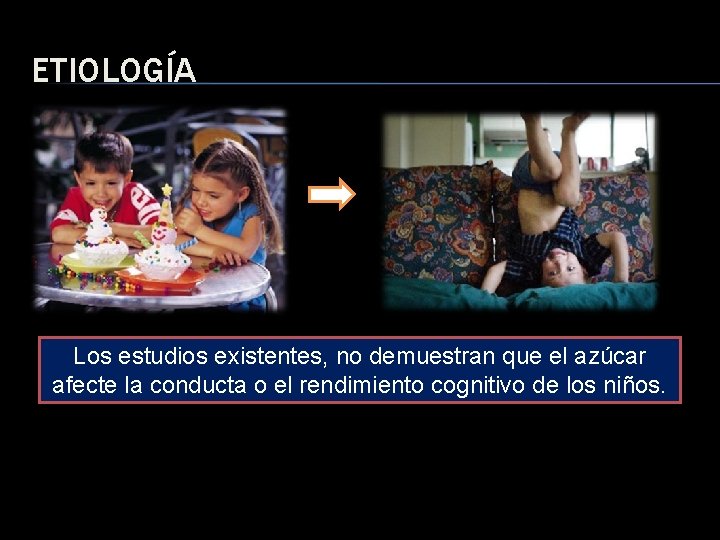 ETIOLOGÍA

Los estudios existentes, no demuestran que el azúcar afecte la conducta o el rendimiento cognitivo de los niños.